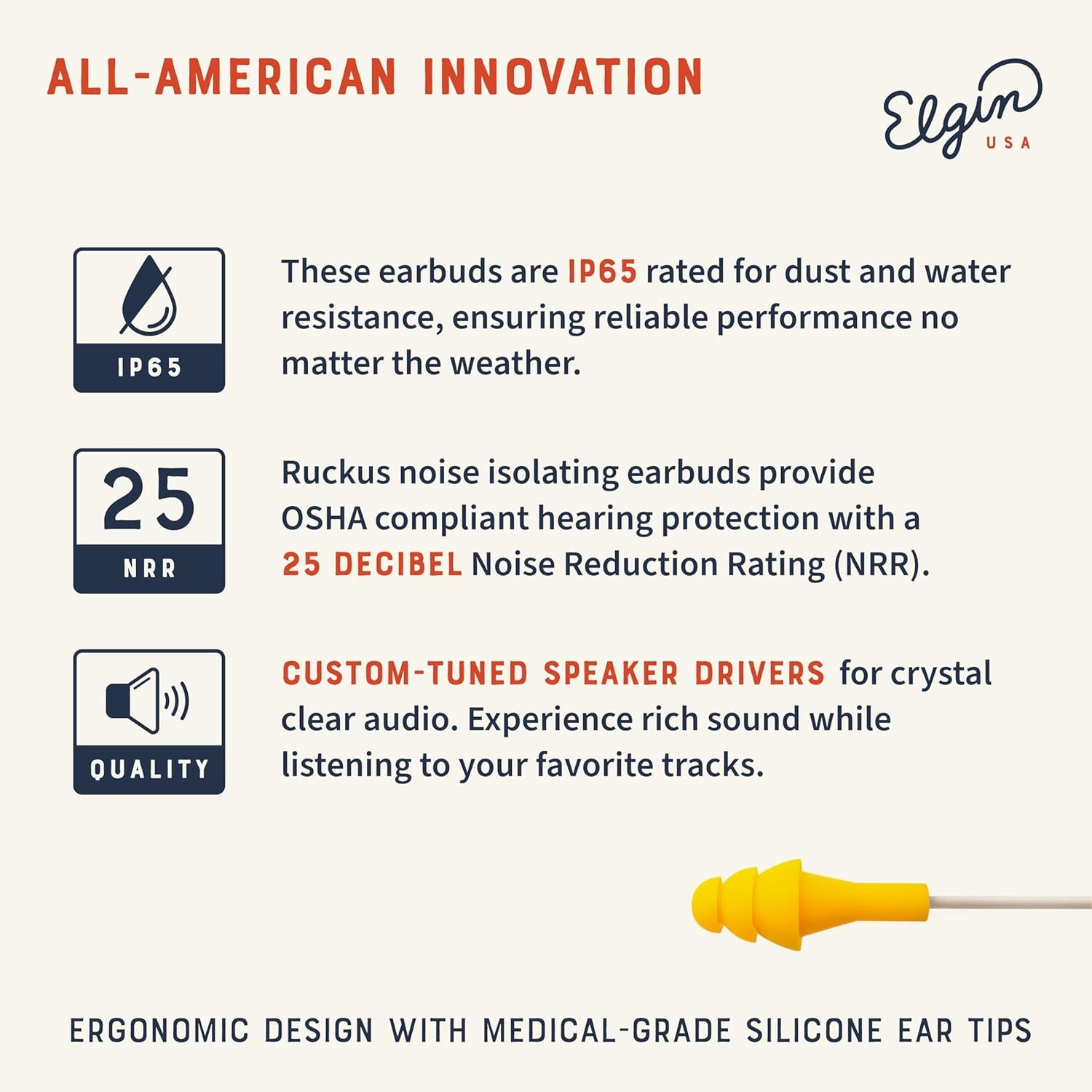 ALL-AMERICAN INNOVATION

Elgin USA

IP65

These earbuds are IP65 rated for dust and water resistance, ensuring reliable performance no matter the weather.

25 NRR

Ruckus noise isolating earbuds provide OSHA compliant hearing protection with a 25 DECIBEL Noise Reduction Rating (NRR).

QUALITY

CUSTOM-TUNED SPEAKER DRIVERS for crystal clear audio. Experience rich sound while listening to your favorite tracks.

ERGONOMIC DESIGN WITH MEDICAL-GRADE SILICONE EAR TIPS